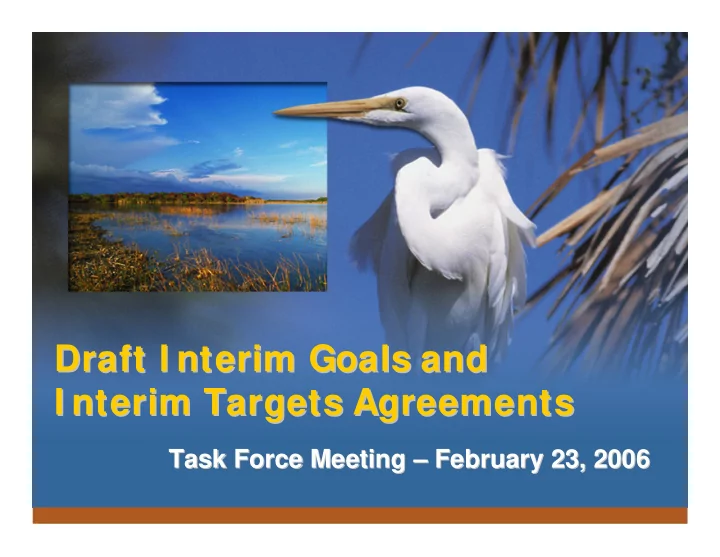 Draft Interim Goals and Interim Targets Agreements

Task Force Meeting – February 23, 2006